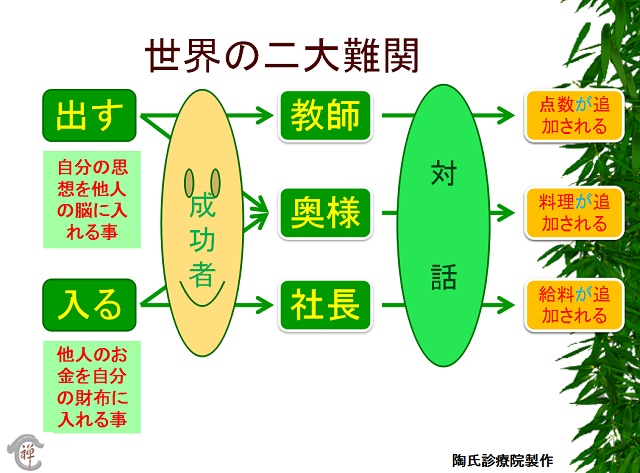 世界の二大難関

出す

自分の思想を他人の脳に入れる事

入る

他人のお金を自分の財布に入れる事

成功者

教師

奥様

社長

対話

点数が追加される

料理が追加される

給料が追加される

禅

陶氏診療院製作